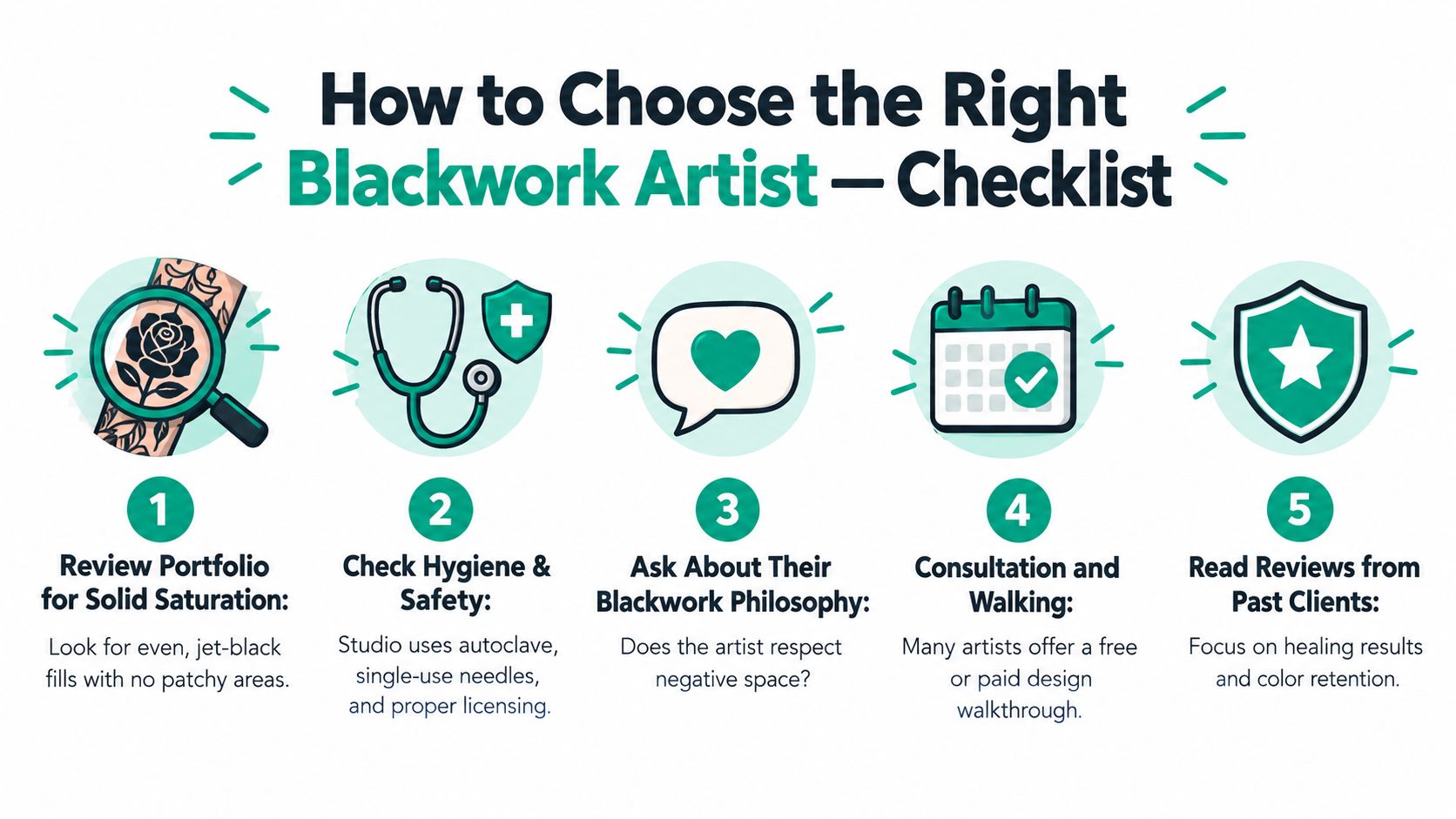 How to Choose the Right Blackwork Artist — Checklist

1

Review Portfolio for Solid Saturation:

Look for even, jet-black fills with no patchy areas.

2

Check Hygiene & Safety:

Studio uses autoclave, single-use needles, and proper licensing.

3

Ask About Their Blackwork Philosophy:

Does the artist respect negative space?

4

Consultation and Walking:

Many artists offer a free or paid design walkthrough.

5

Read Reviews from Past Clients:

Focus on healing results and color retention.